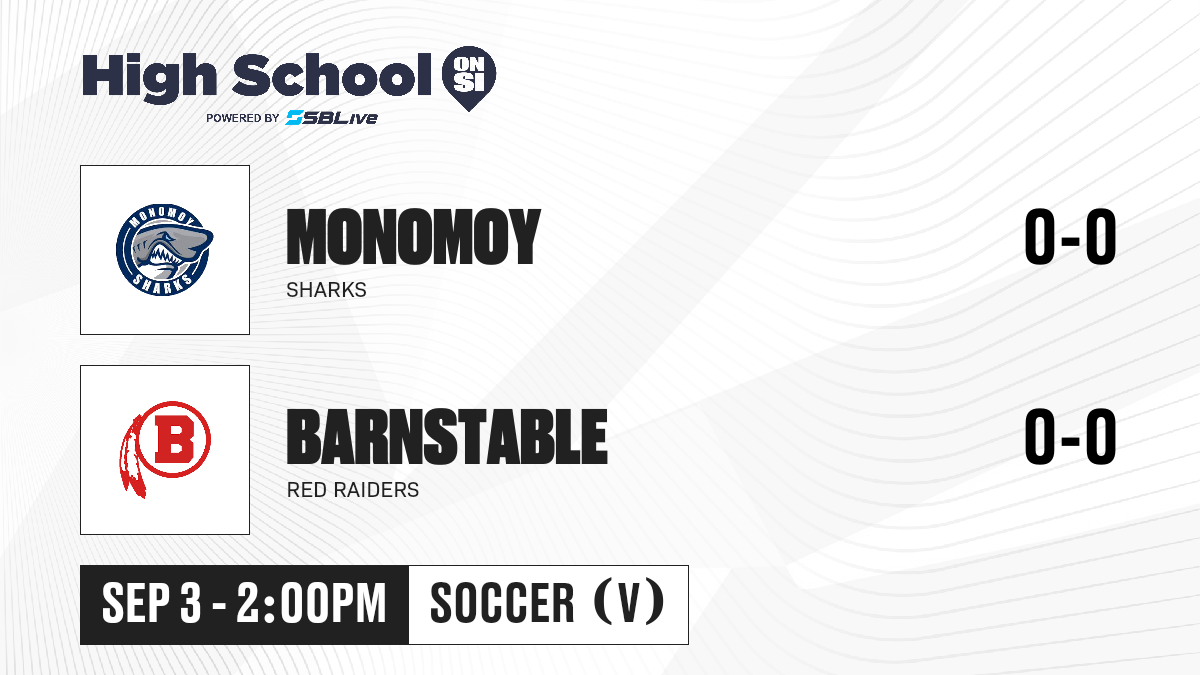 High School ON SI
POWERED BY SBLive

MONOMOY SHARKS

MONOMOY
SHARKS
0-0

B

BARNSTABLE
RED RAIDERS
0-0

SEP 3 - 2:00PM
SOCCER (V)